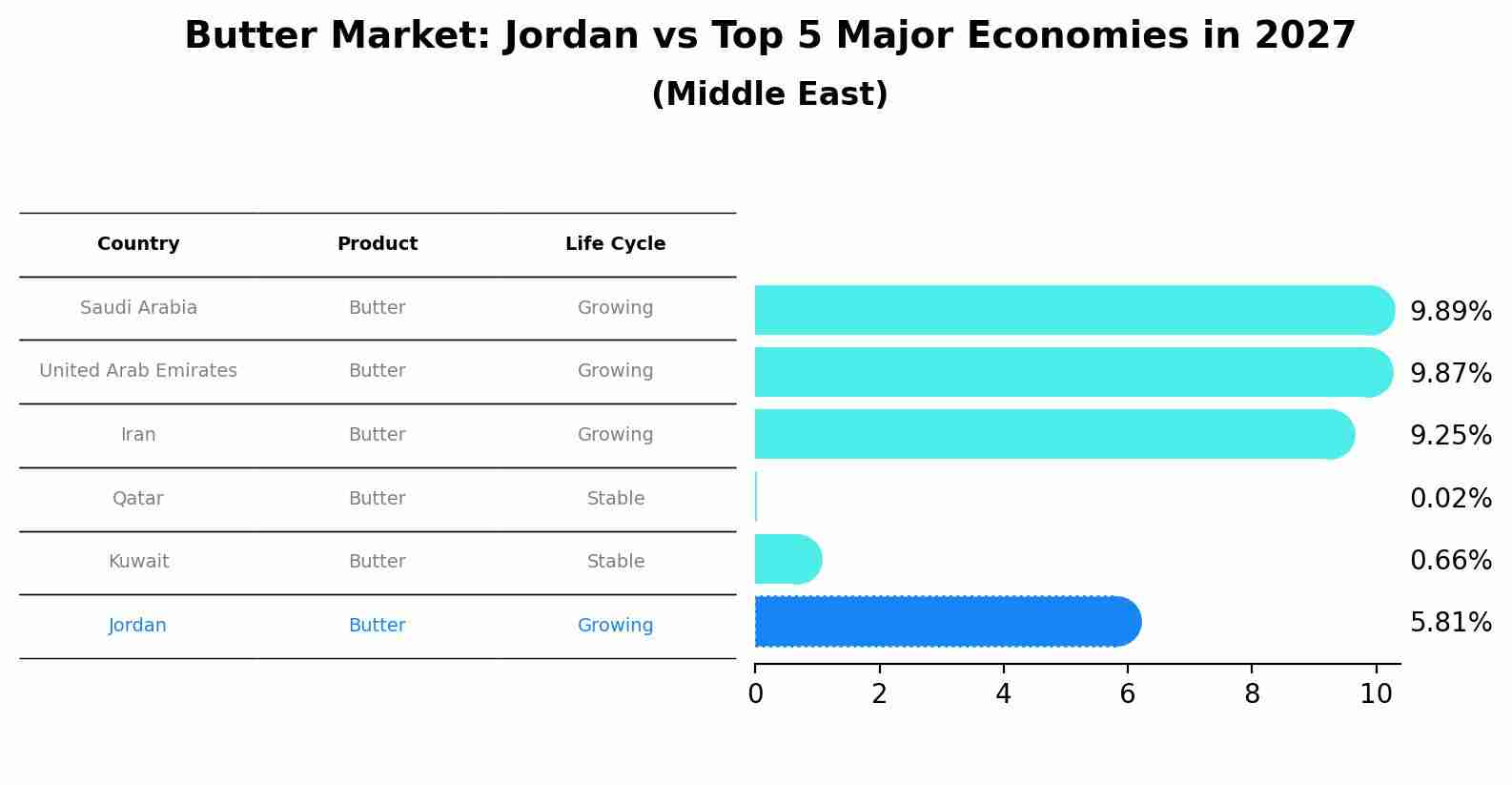 Butter Market: Jordan vs Top 5 Major Economies in 2027
(Middle East)

| Country | Product | Life Cycle |
|---|---|---|
| Saudi Arabia | Butter | Growing |
| United Arab Emirates | Butter | Growing |
| Iran | Butter | Growing |
| Qatar | Butter | Stable |
| Kuwait | Butter | Stable |
| Jordan | Butter | Growing |

9.89%
9.87%
9.25%
0.02%
0.66%
5.81%

0 2 4 6 8 10